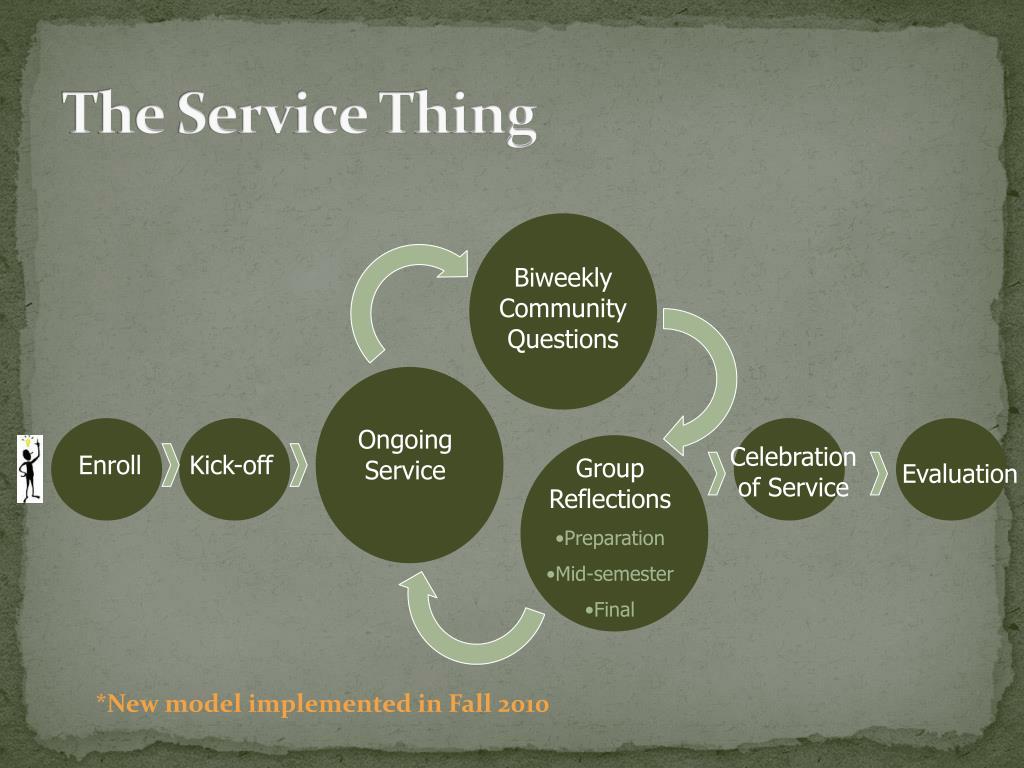 The Service Thing

Enroll

Kick-off

Ongoing Service

Biweekly Community Questions

Group Reflections
•Preparation
•Mid-semester
•Final

Celebration of Service

Evaluation

*New model implemented in Fall 2010